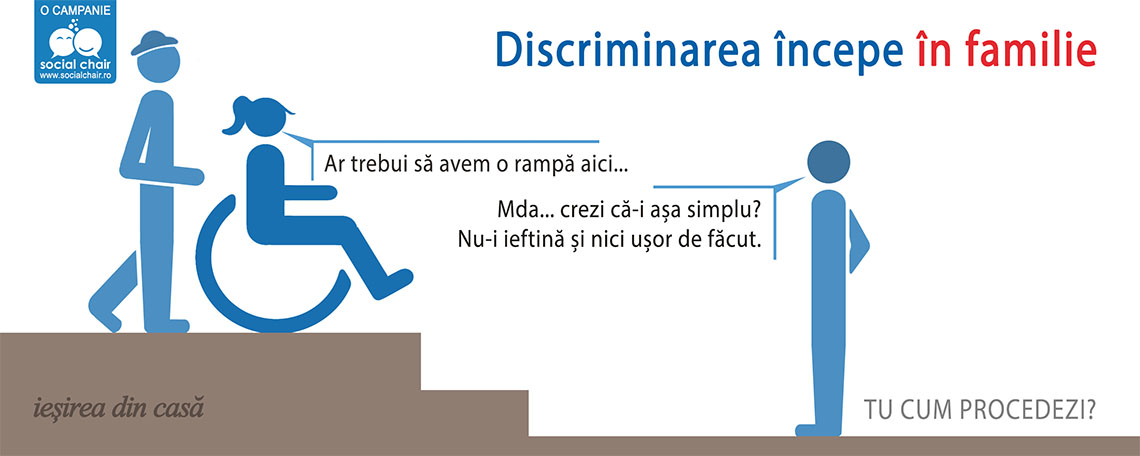 O CAMPANIE
social chair
www.socialchair.ro

Discriminarea începe în familie

Ar trebui să avem o rampă aici...

Mda... crezi că-i așa simplu?
Nu-i ieftină și nici ușor de făcut.

ieșirea din casă

TU CUM PROCEDEZI?